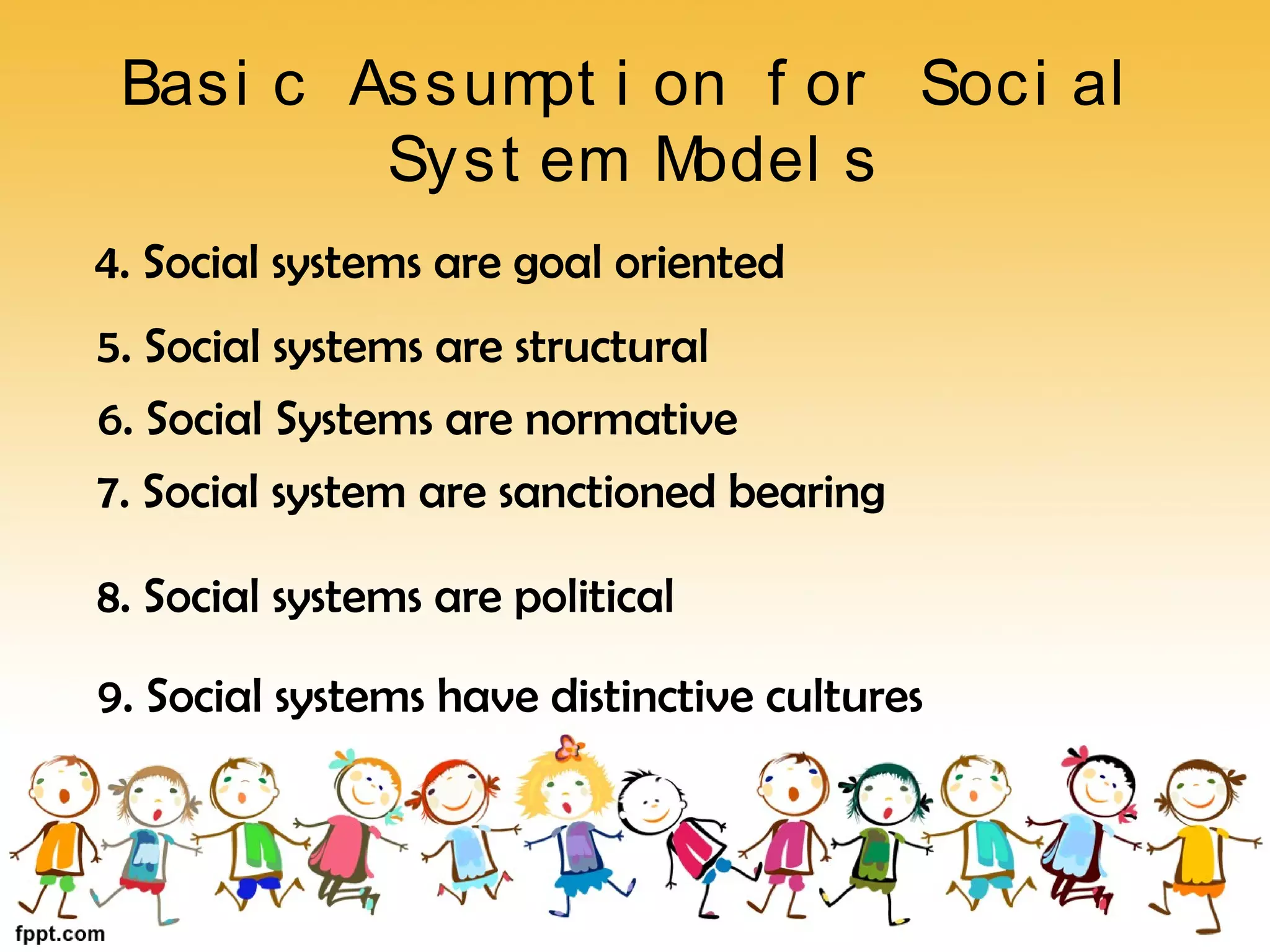 Basic Assumption for Social System Models

4. Social systems are goal oriented

5. Social systems are structural

6. Social Systems are normative

7. Social system are sanctioned bearing

8. Social systems are political

9. Social systems have distinctive cultures

fppt.com